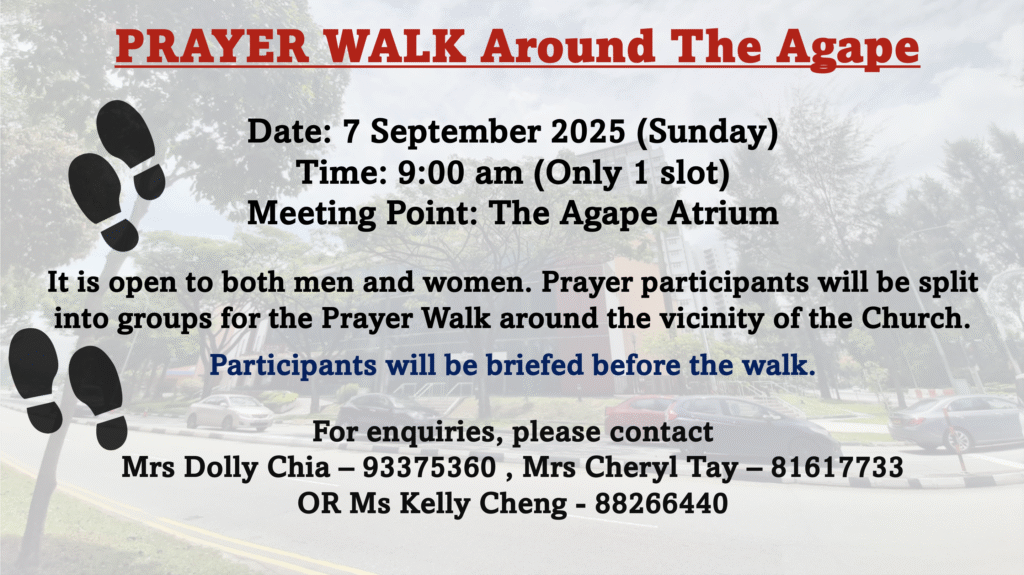 PRAYER WALK Around The Agape

Date: 7 September 2025 (Sunday)
Time: 9:00 am (Only 1 slot)
Meeting Point: The Agape Atrium

It is open to both men and women. Prayer participants will be split into groups for the Prayer Walk around the vicinity of the Church.

Participants will be briefed before the walk.

For enquiries, please contact
Mrs Dolly Chia – 93375360 , Mrs Cheryl Tay – 81617733
OR Ms Kelly Cheng - 88266440